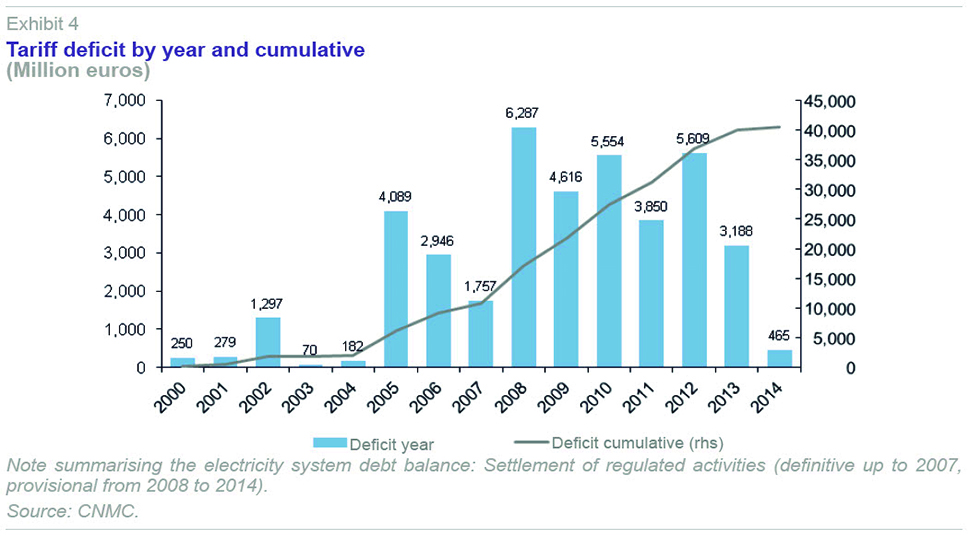 Exhibit 4

Tariff deficit by year and cumulative
(Million euros)

7,000
6,000
5,000
4,000
3,000
2,000
1,000
0

45,000
40,000
35,000
30,000
25,000
20,000
15,000
10,000
5,000
0

250
279
1,297
70
182
4,089
2,946
1,757
6,287
4,616
5,554
3,850
5,609
3,188
465

2000
2001
2002
2003
2004
2005
2006
2007
2008
2009
2010
2011
2012
2013
2014

Deficit year
Deficit cumulative (rhs)

Note summarising the electricity system debt balance: Settlement of regulated activities (definitive up to 2007, provisional from 2008 to 2014).

Source: CNMC.